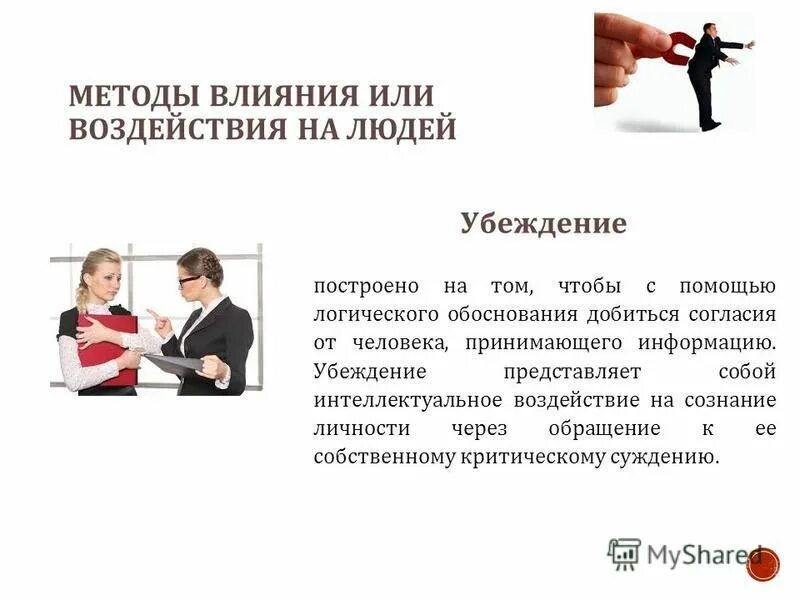 МЕТОДЫ ВЛИЯНИЯ ИЛИ ВОЗДЕЙСТВИЯ НА ЛЮДЕЙ

Убеждение

построено на том, чтобы с помощью логического обоснования добиться согласия от человека, принимающего информацию. Убеждение представляет собой интеллектуальное воздействие на сознание личности через обращение к ее собственному критическому суждению.

MyShared